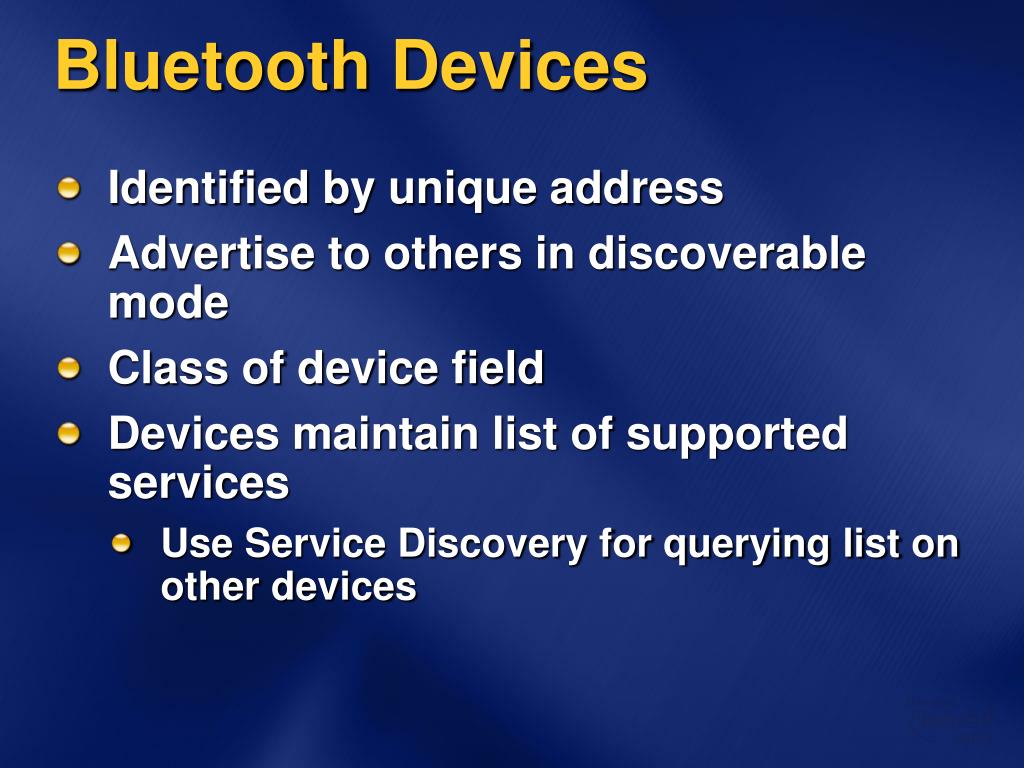 Bluetooth Devices

Identified by unique address

Advertise to others in discoverable mode

Class of device field

Devices maintain list of supported services

Use Service Discovery for querying list on other devices